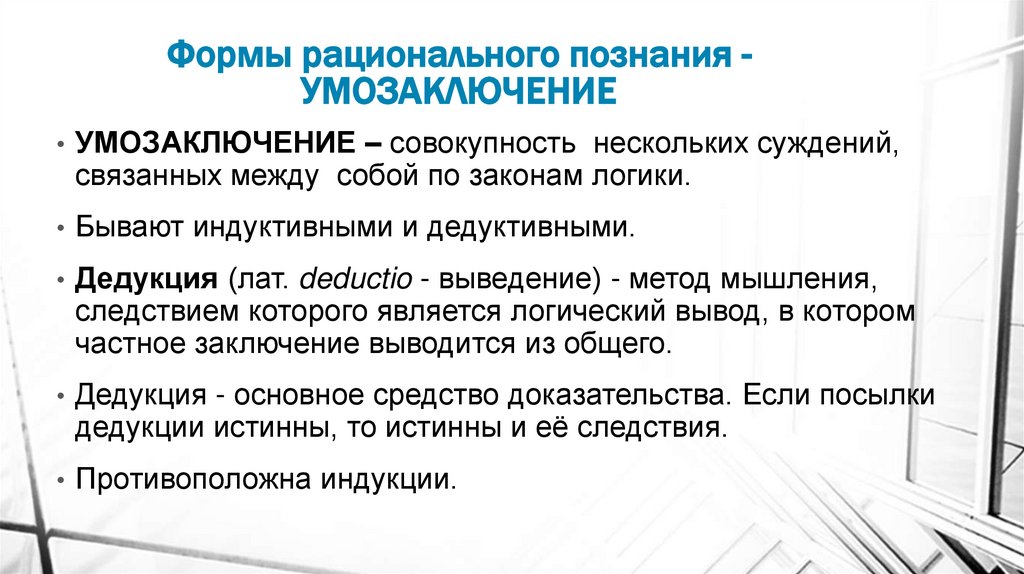 Формы рационального познания - УМОЗАКЛЮЧЕНИЕ

• УМОЗАКЛЮЧЕНИЕ – совокупность нескольких суждений, связанных между собой по законам логики.

• Бывают индуктивными и дедуктивными.

• Дедукция (лат. deductio - выведение) - метод мышления, следствием которого является логический вывод, в котором частное заключение выводится из общего.

• Дедукция - основное средство доказательства. Если посылки дедукции истинны, то истинны и её следствия.

• Противоположна индукции.